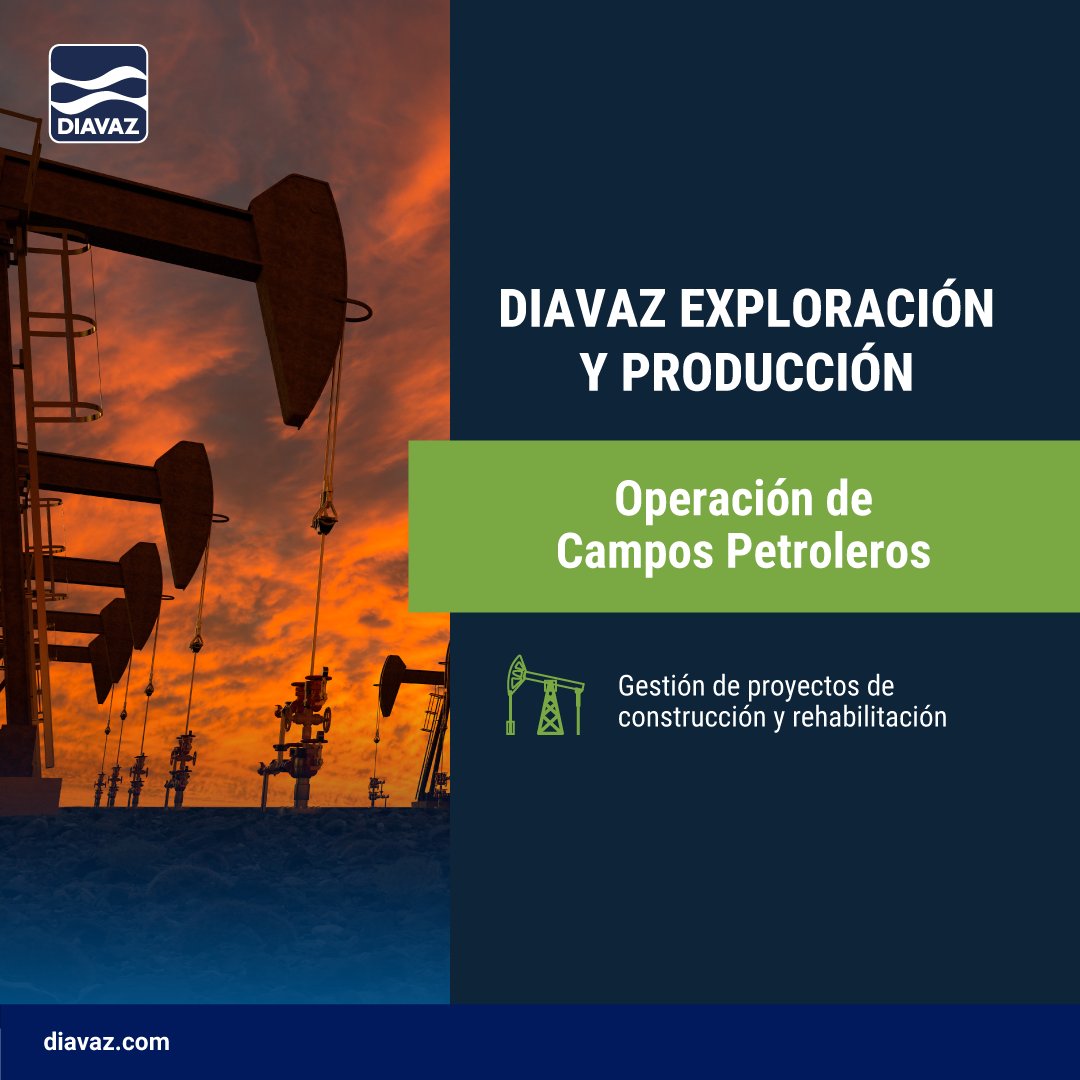 DIAVAZ

DIAVAZ EXPLORACIÓN Y PRODUCCIÓN

Operación de Campos Petroleros

Gestión de proyectos de construcción y rehabilitación

diavaz.com